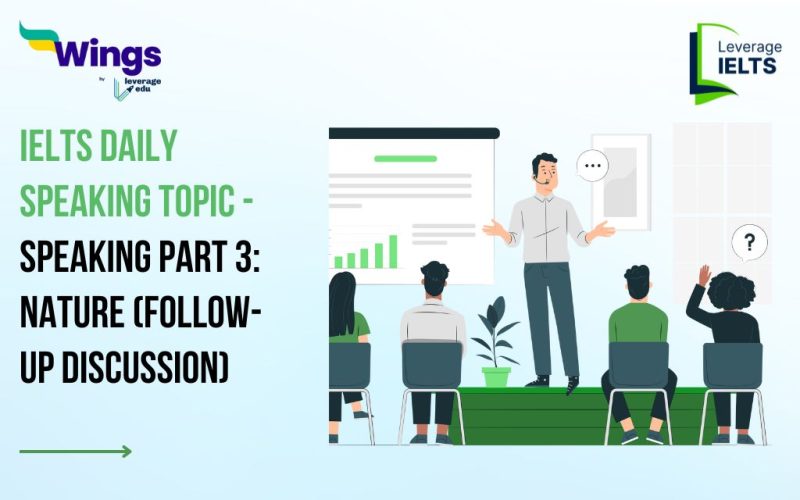 Wings
by leverage edu

Leverage IELTS

IELTS DAILY SPEAKING TOPIC - SPEAKING PART 3: NATURE (FOLLOW-UP DISCUSSION)

...

?